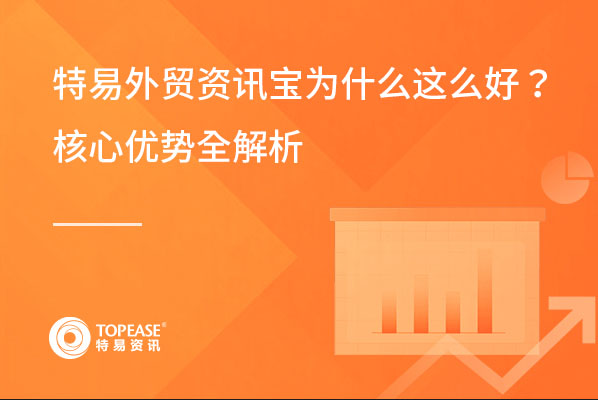 特易外贸资讯宝为什么这么好？
核心优势全解析

TOPEASE®
特易资讯